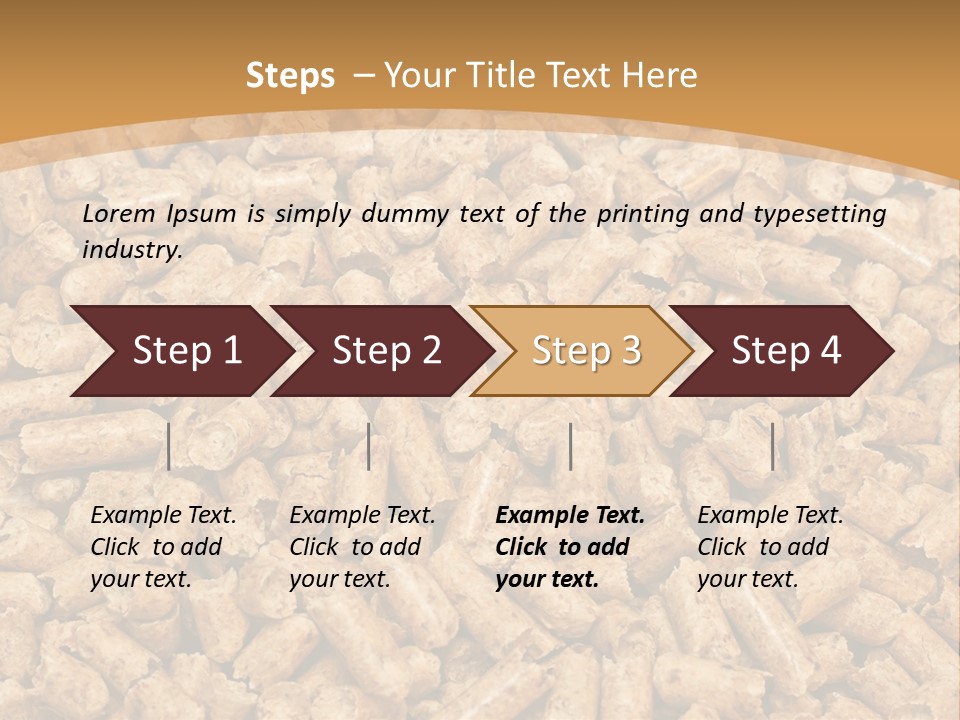 Steps – Your Title Text Here

Lorem Ipsum is simply dummy text of the printing and typesetting industry.

Step 1

Step 2

Step 3

Step 4

Example Text. Click to add your text.

Example Text. Click to add your text.

Example Text. Click to add your text.

Example Text. Click to add your text.